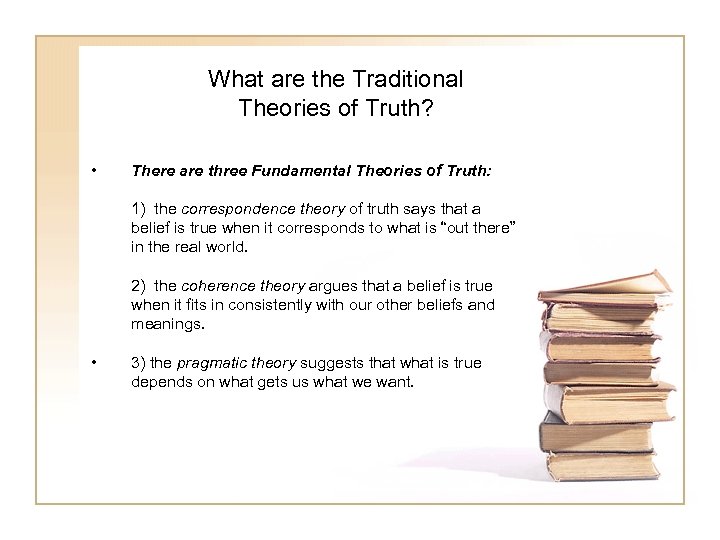 What are the Traditional Theories of Truth?

• There are three Fundamental Theories of Truth:

1) the correspondence theory of truth says that a belief is true when it corresponds to what is “out there” in the real world.

2) the coherence theory argues that a belief is true when it fits in consistently with our other beliefs and meanings.

• 3) the pragmatic theory suggests that what is true depends on what gets us what we want.